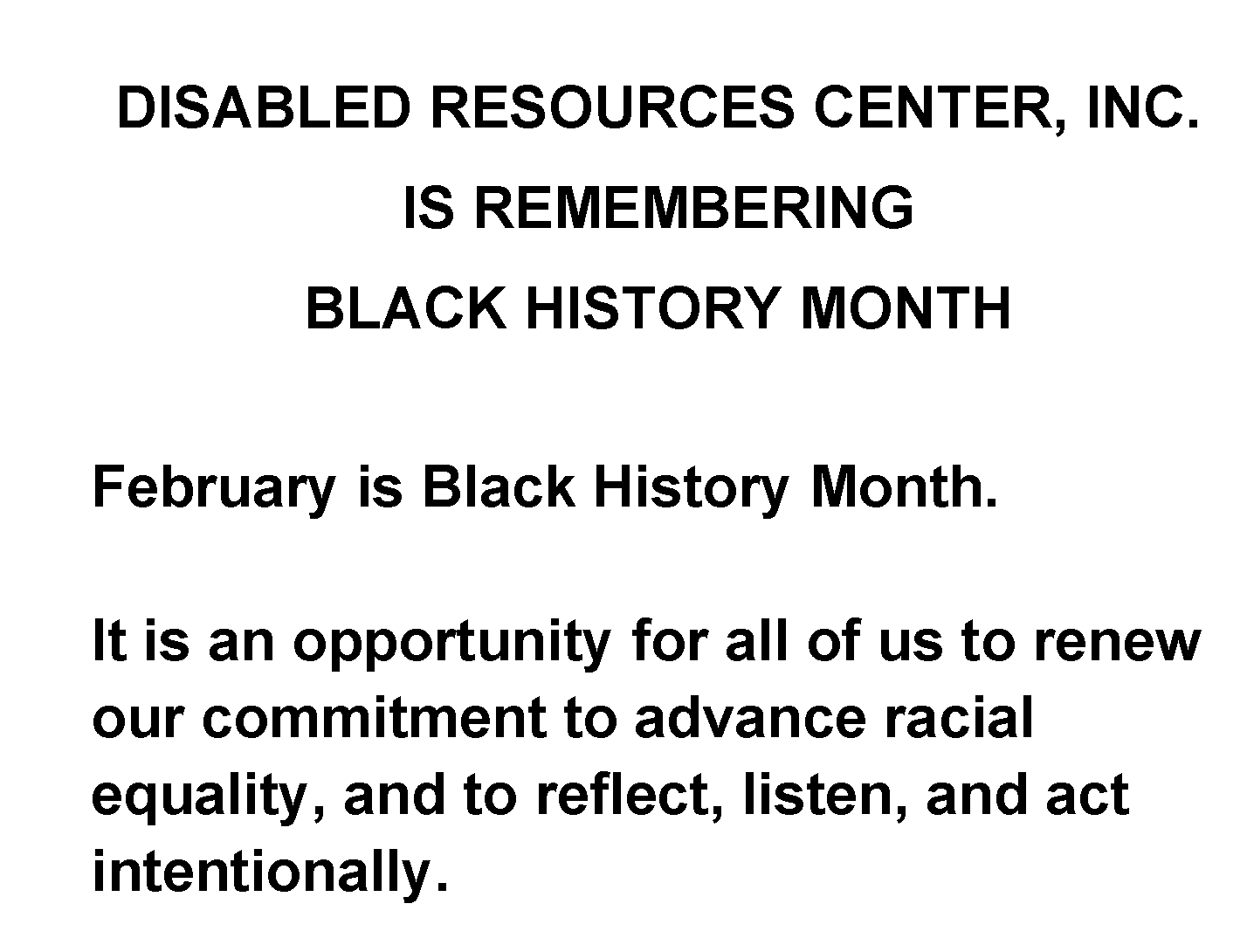 DISABLED RESOURCES CENTER, INC.
IS REMEMBERING
BLACK HISTORY MONTH

February is Black History Month.

It is an opportunity for all of us to renew our commitment to advance racial equality, and to reflect, listen, and act intentionally.